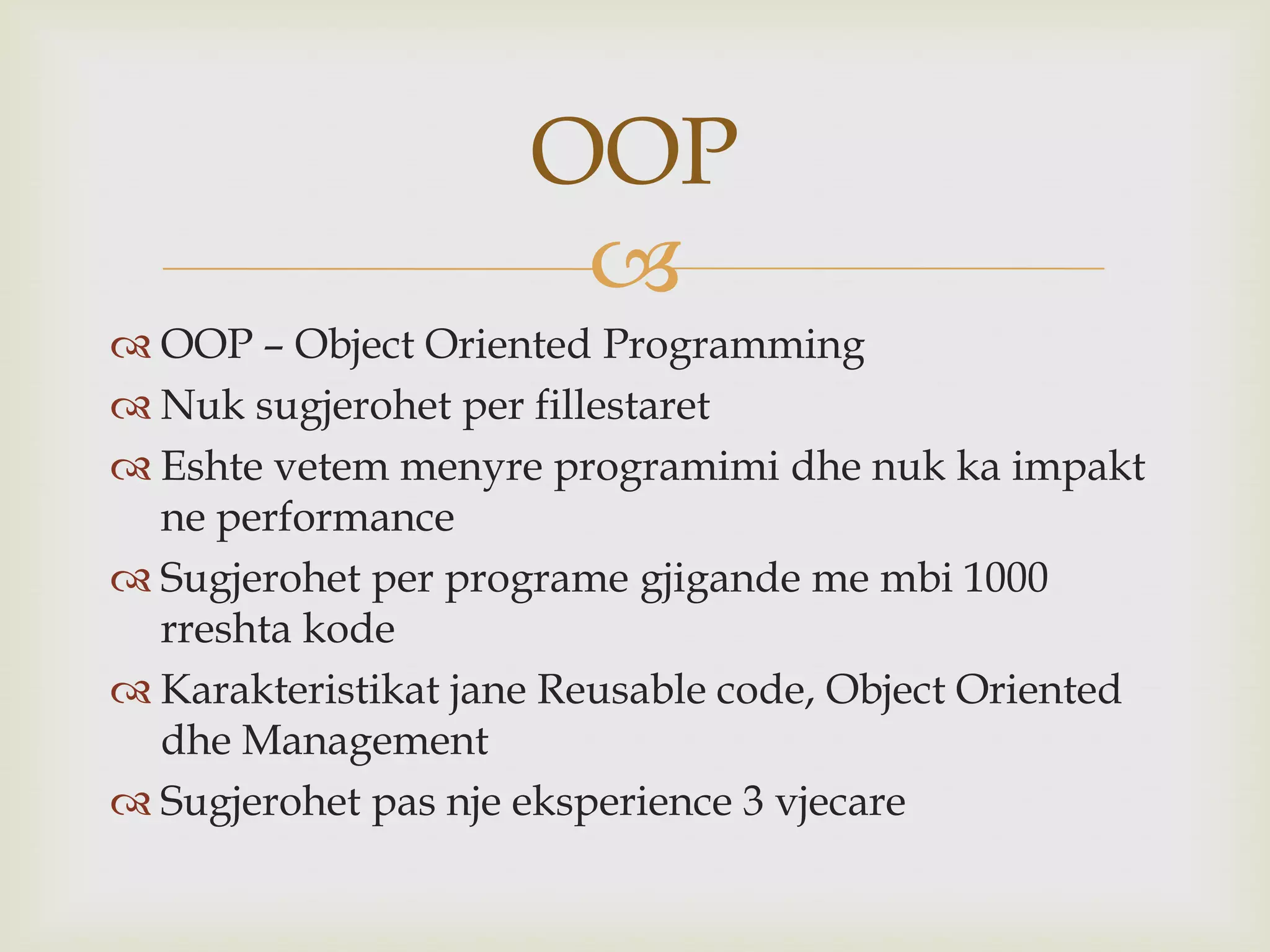 OOP

OOP – Object Oriented Programming

Nuk sugjerohet per fillestaret

Eshte vetem menyre programimi dhe nuk ka impakt ne performance

Sugjerohet per programe gjigande me mbi 1000 rreshta kode

Karakteristikat jane Reusable code, Object Oriented dhe Management

Sugjerohet pas nje eksperience 3 vjecare